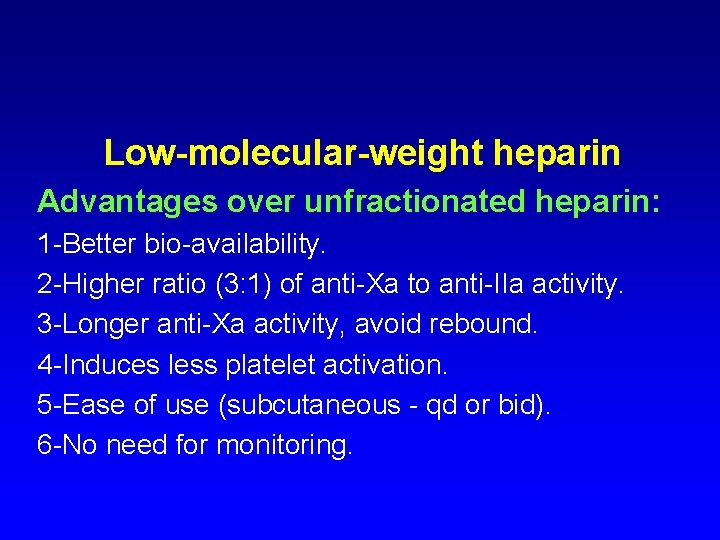 Low-molecular-weight heparin

Advantages over unfractionated heparin:

1-Better bio-availability.

2-Higher ratio (3:1) of anti-Xa to anti-IIa activity.

3-Longer anti-Xa activity, avoid rebound.

4-Induces less platelet activation.

5-Ease of use (subcutaneous - qd or bid).

6-No need for monitoring.